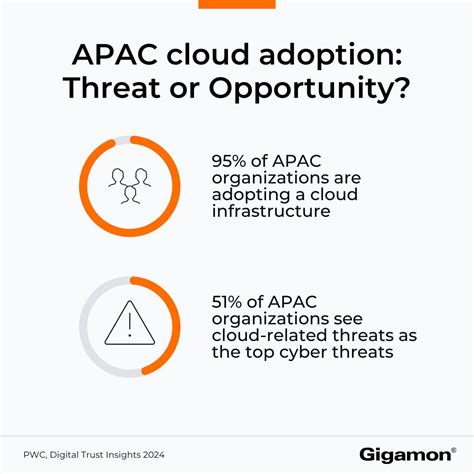 APAC cloud adoption: Threat or Opportunity?

95% of APAC organizations are adopting a cloud infrastructure

51% of APAC organizations see cloud-related threats as the top cyber threats

PWC, Digital Trust Insights 2024

Gigamon®